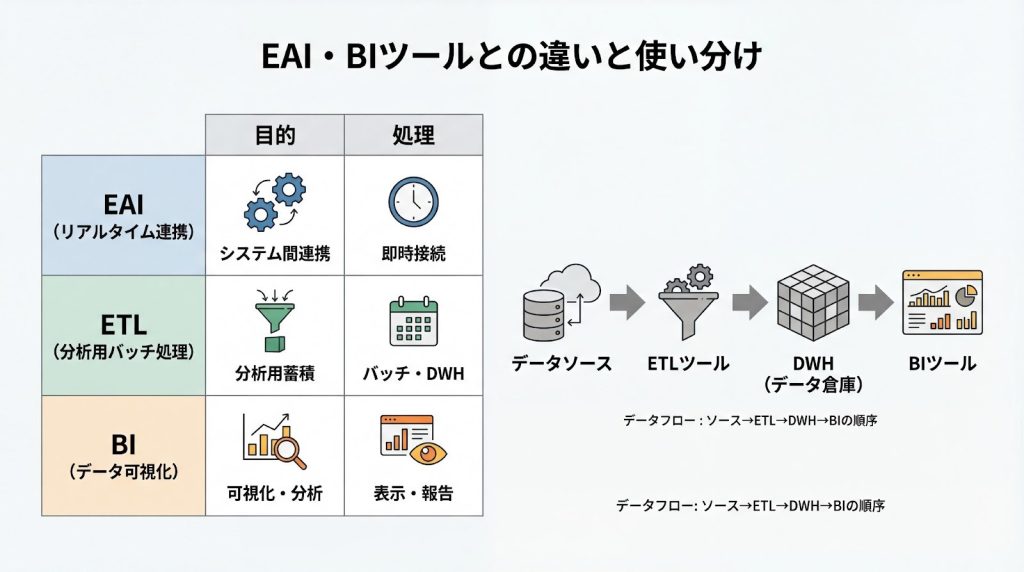 EAI・BIツールとの違いと使い分け

|  | 目的 | 処理 |
|---|---|---|
| EAI （リアルタイム連携） | システム間連携 | 即時接続 |
| ETL （分析用バッチ処理） | 分析用蓄積 | バッチ・DWH |
| BI （データ可視化） | 可視化・分析 | 表示・報告 |

データソース

ETLツール

DWH （データ倉庫）

BIツール

データフロー：ソース→ETL→DWH→BIの順序

データフロー: ソース→ETL→DWH→BIの順序